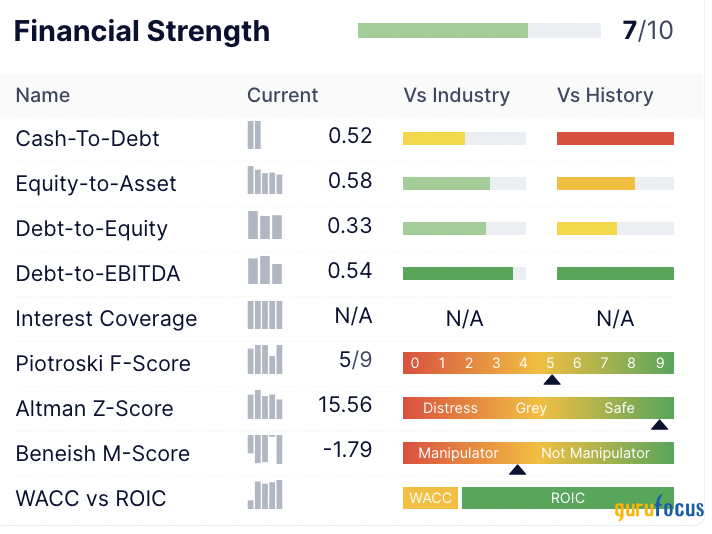 Financial Strength 7/10

| Name | Current | Vs Industry | Vs History |
|---|---|---|---|
| Cash-To-Debt | 0.52 | | |
| Equity-to-Asset | 0.58 | | |
| Debt-to-Equity | 0.33 | | |
| Debt-to-EBITDA | 0.54 | | |
| Interest Coverage | N/A | N/A | N/A |
| Piotroski F-Score | 5/9 | 0 1 2 3 4 5 6 7 8 9 | |
| Altman Z-Score | 15.56 | Distress Grey Safe | |
| Beneish M-Score | -1.79 | Manipulator Not Manipulator | |
| WACC vs ROIC | | WACC ROIC | |

gurufocus